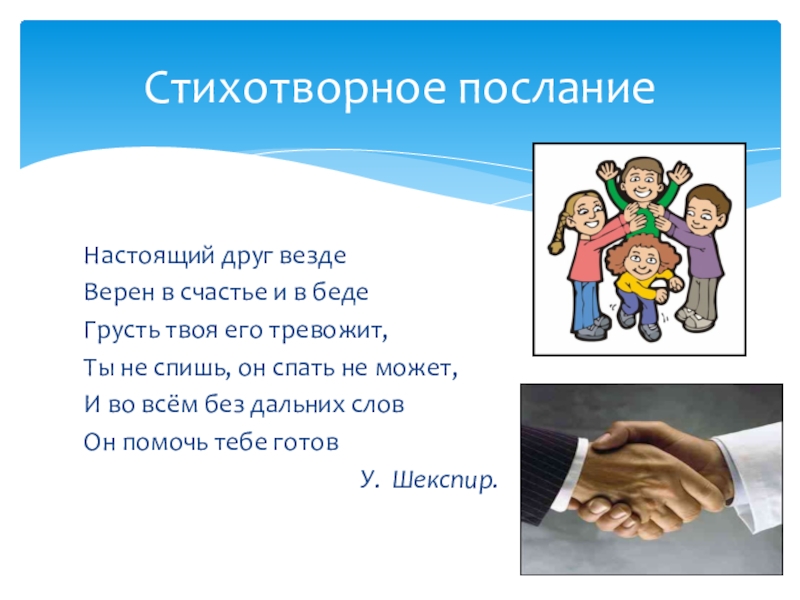 Стихотворное послание

Настоящий друг везде
Верен в счастье и в беде
Грусть твоя его тревожит,
Ты не спишь, он спать не может,
И во всём без дальних слов
Он помочь тебе готов

У. Шекспир.